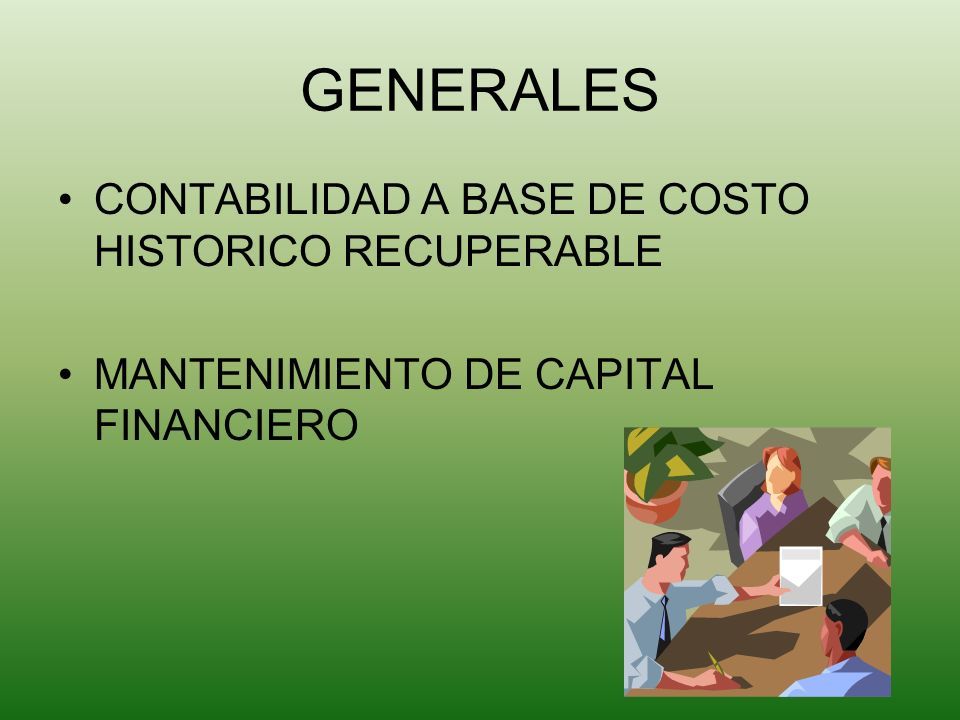 GENERALES

• CONTABILIDAD A BASE DE COSTO HISTORICO RECUPERABLE

• MANTENIMIENTO DE CAPITAL FINANCIERO